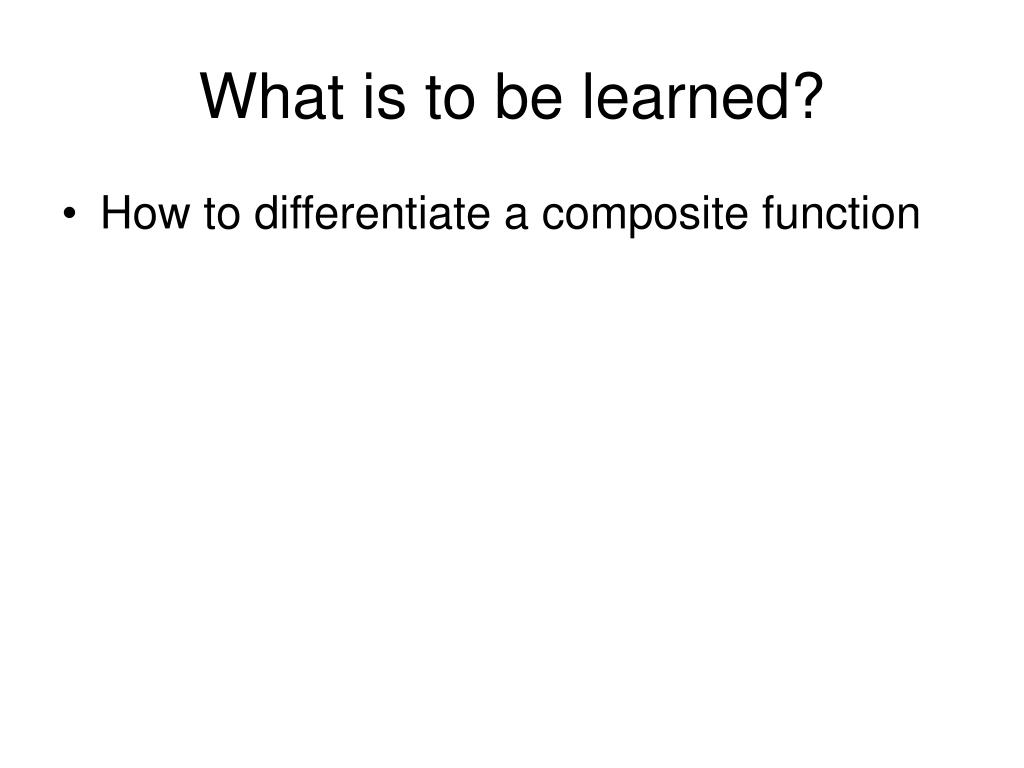 What is to be learned?

• How to differentiate a composite function